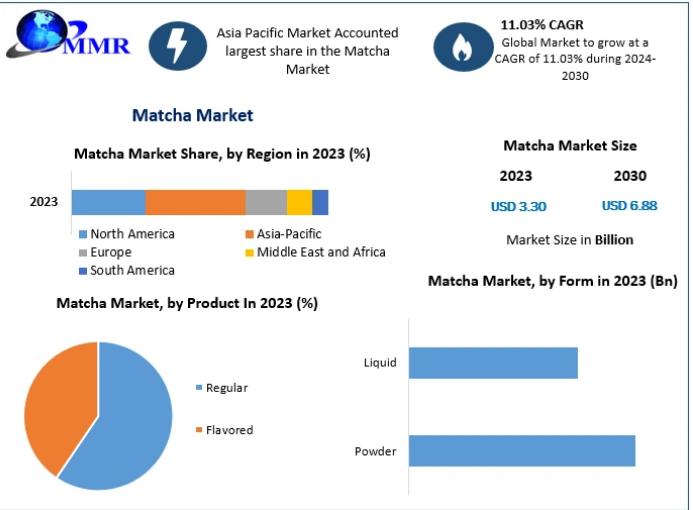 MMR

Asia Pacific Market Accounted largest share in the Matcha Market

11.03% CAGR
Global Market to grow at a CAGR of 11.03% during 2024-2030

Matcha Market

Matcha Market Share, by Region in 2023 (%)

2023

North America
Asia-Pacific
Europe
Middle East and Africa
South America

Matcha Market Size

| 2023 | 2030 |
|---|---|
| USD 3.30 | USD 6.88 |

Market Size in Billion

Matcha Market, by Product In 2023 (%)

Regular
Flavored

Matcha Market, by Form in 2023 (Bn)

Liquid
Powder